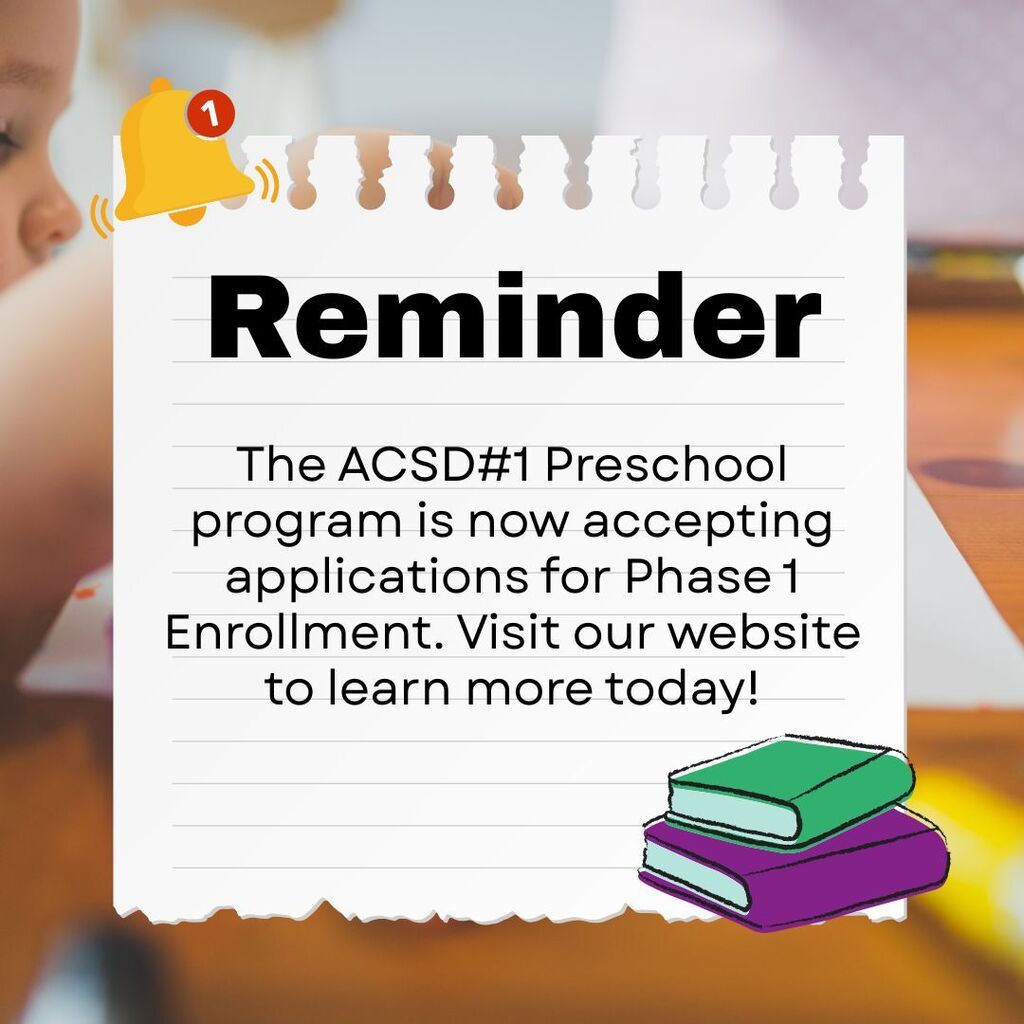 1

Reminder

The ACSD#1 Preschool program is now accepting applications for Phase 1 Enrollment. Visit our website to learn more today!